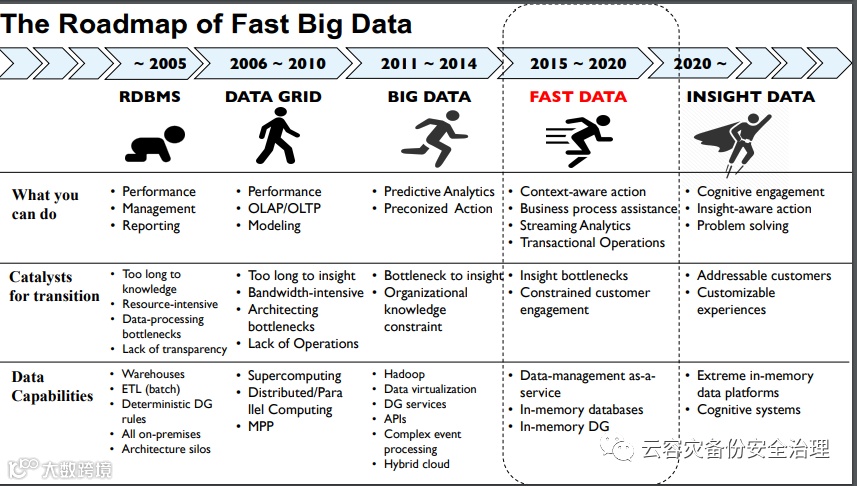 The Roadmap of Fast Big Data

| | ~ 2005 | 2006 ~ 2010 | 2011 ~ 2014 | 2015 ~ 2020 | 2020 ~ |
|---|---|---|---|---|---|
| | RDBMS | DATA GRID | BIG DATA | FAST DATA | INSIGHT DATA |
| What you can do | • Performance • Management • Reporting | • Performance • OLAP/OLTP • Modeling | • Predictive Analytics • Preconized Action | • Context-aware action • Business process assistance • Streaming Analytics • Transactional Operations | • Cognitive engagement • Insight-aware action • Problem solving |
| Catalysts for transition | • Too long to knowledge • Resource-intensive • Data-processing bottlenecks • Lack of transparency | • Too long to insight • Bandwidth-intensive • Architecting bottlenecks • Lack of Operations | • Bottleneck to insight • Organizational knowledge constraint | • Insight bottlenecks • Constrained customer engagement | • Addressable customers • Customizable experiences |
| Data Capabilities | • Warehouses • ETL (batch) • Deterministic DG rules • All on-premises • Architecture silos | • Supercomputing • Distributed/Parallel Computing • MPP | • Hadoop • Data virtualization • DG services • APIs • Complex event processing • Hybrid cloud | • Data-management as-a-service • In-memory databases • In-memory DG | • Extreme in-memory data platforms • Cognitive systems |

大数跨境

云容灾备份安全治理